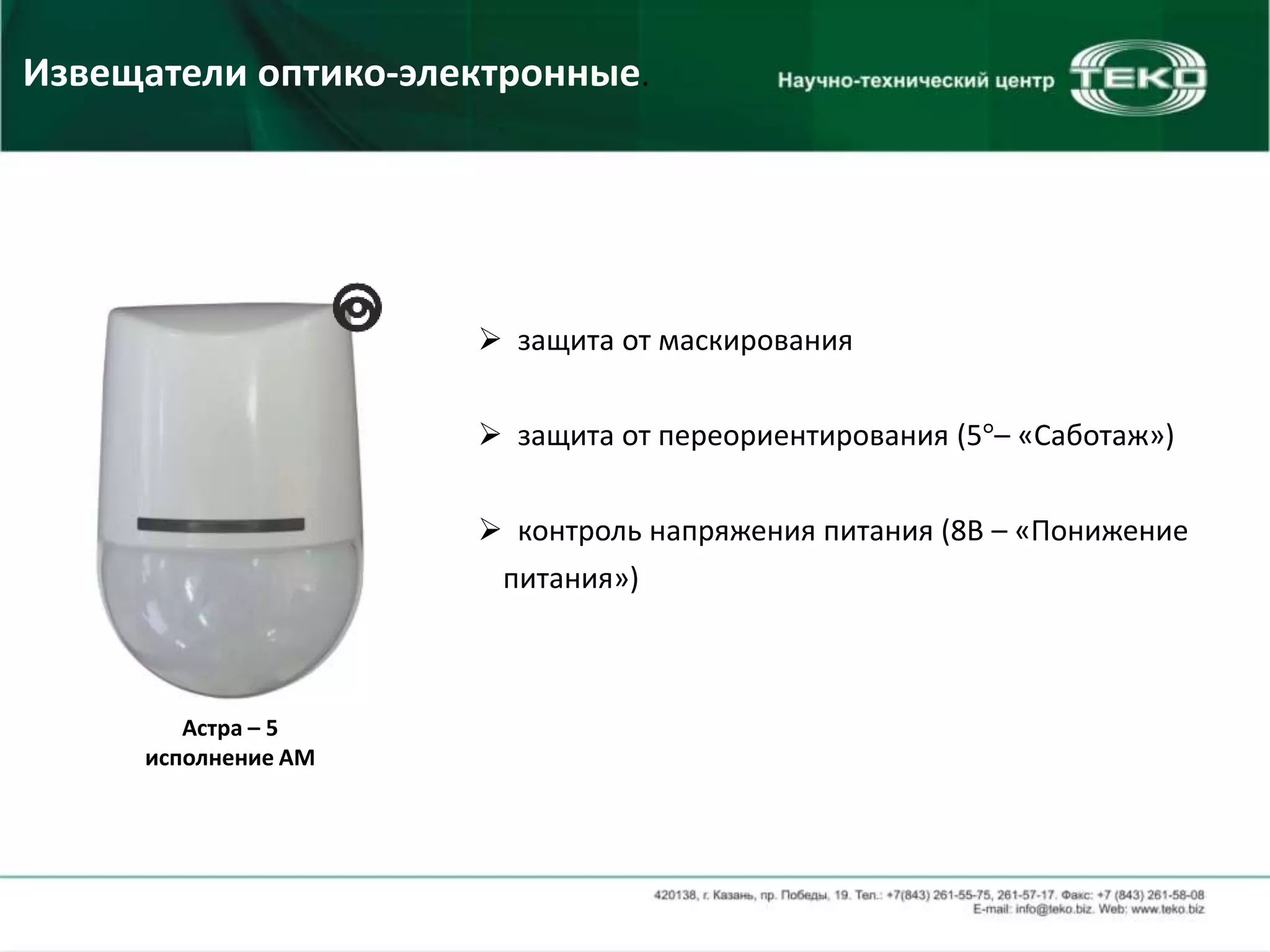 Извещатели оптико-электронные.

Научно-технический центр ТЕКО

Астра – 5
исполнение АМ

➢ защита от маскирования

➢ защита от переориентирования (5°– «Саботаж»)

➢ контроль напряжения питания (8В – «Понижение питания»)

420138, г. Казань, пр. Победы, 19. Тел.: +7(843) 261-55-75, 261-57-17. Факс: +7 (843) 261-58-08
E-mail: info@teko.biz. Web: www.teko.biz